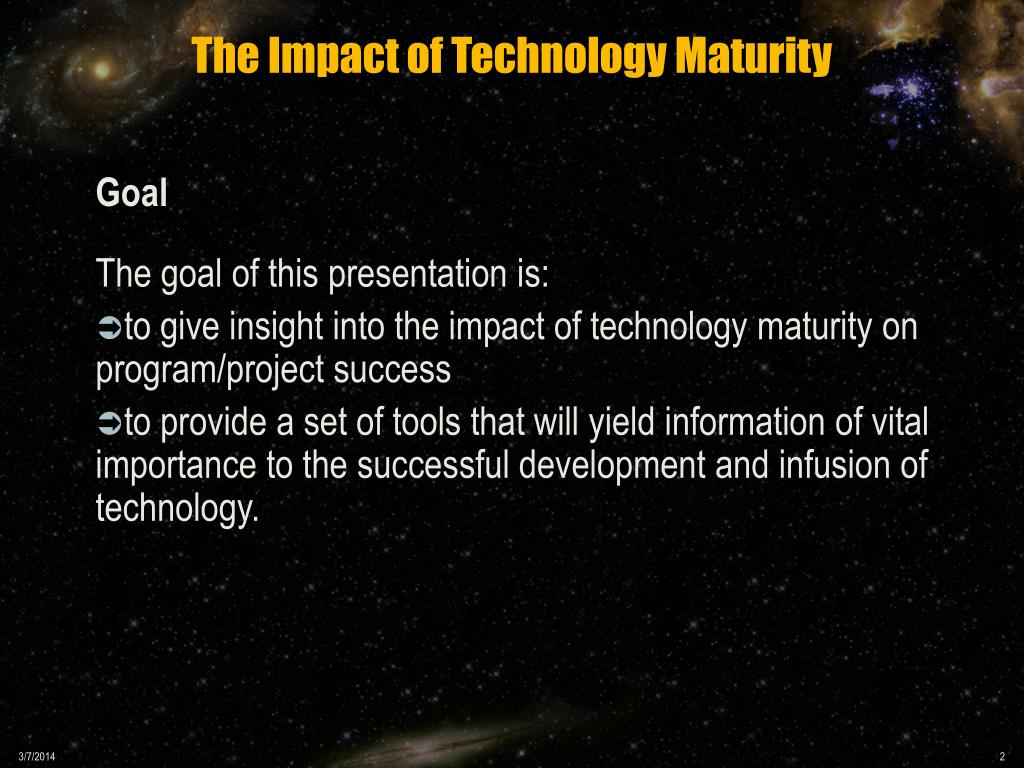 The Impact of Technology Maturity

Goal

The goal of this presentation is:

➲to give insight into the impact of technology maturity on program/project success

➲to provide a set of tools that will yield information of vital importance to the successful development and infusion of technology.

3/7/2014

2